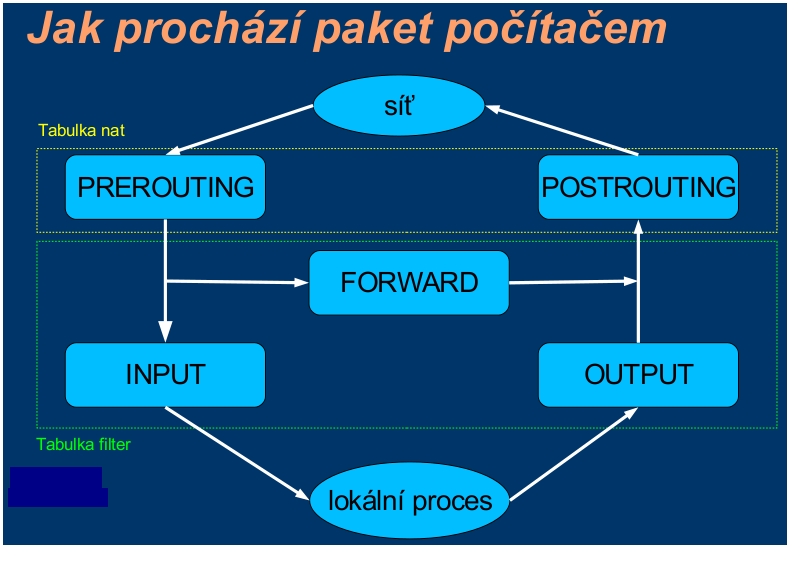 Jak prochází paket počítačem

síť

Tabulka nat

PREROUTING

POSTROUTING

FORWARD

INPUT

OUTPUT

Tabulka filter

lokální proces